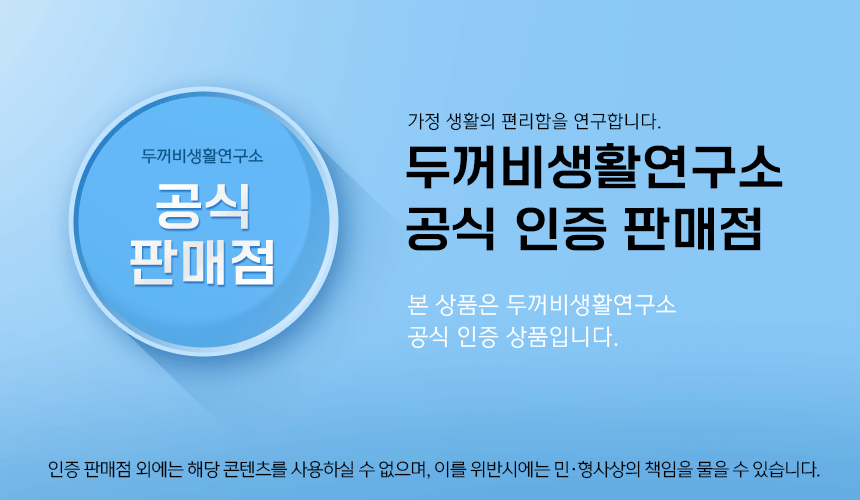 두꺼비생활연구소

공식
판매점

가정 생활의 편리함을 연구합니다.

두꺼비생활연구소
공식 인증 판매점

본 상품은 두꺼비생활연구소
공식 인증 상품입니다.

인증 판매점 외에는 해당 콘텐츠를 사용하실 수 없으며, 이를 위반시에는 민·형사상의 책임을 물을 수 있습니다.